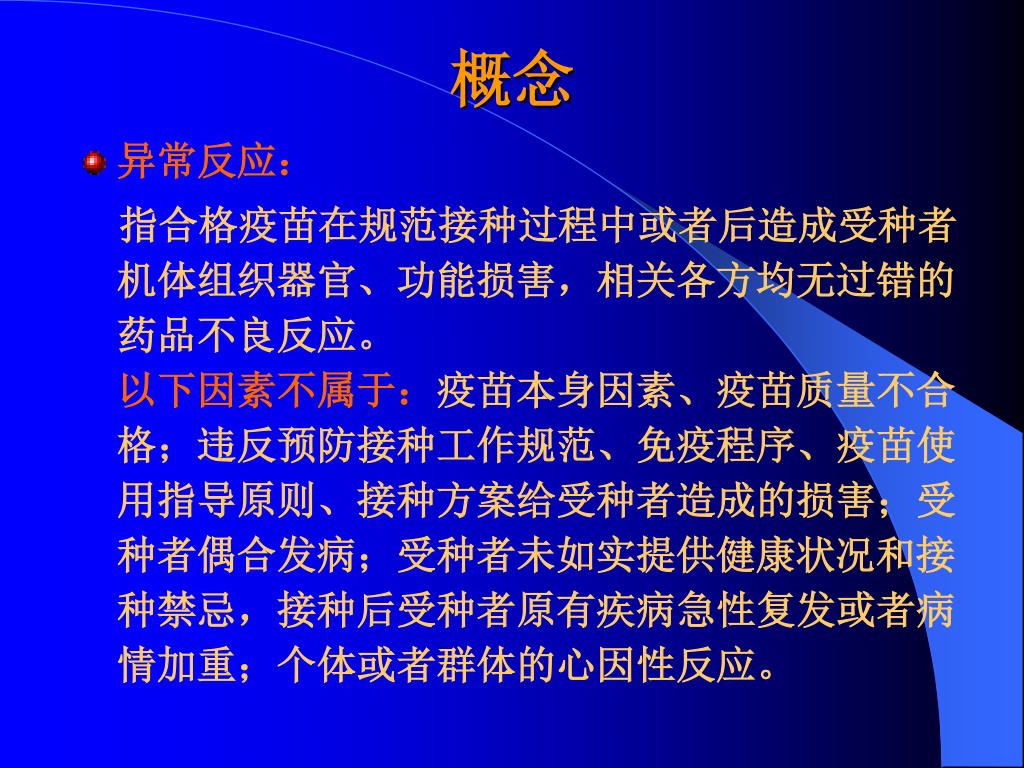 概念

异常反应：

指合格疫苗在规范接种过程中或者后造成受种者机体组织器官、功能损害，相关各方均无过错的药品不良反应。

以下因素不属于：疫苗本身因素、疫苗质量不合格；违反预防接种工作规范、免疫程序、疫苗使用指导原则、接种方案给受种者造成的损害；受种者偶合发病；受种者未如实提供健康状况和接种禁忌，接种后受种者原有疾病急性复发或者病情加重；个体或者群体的心因性反应。